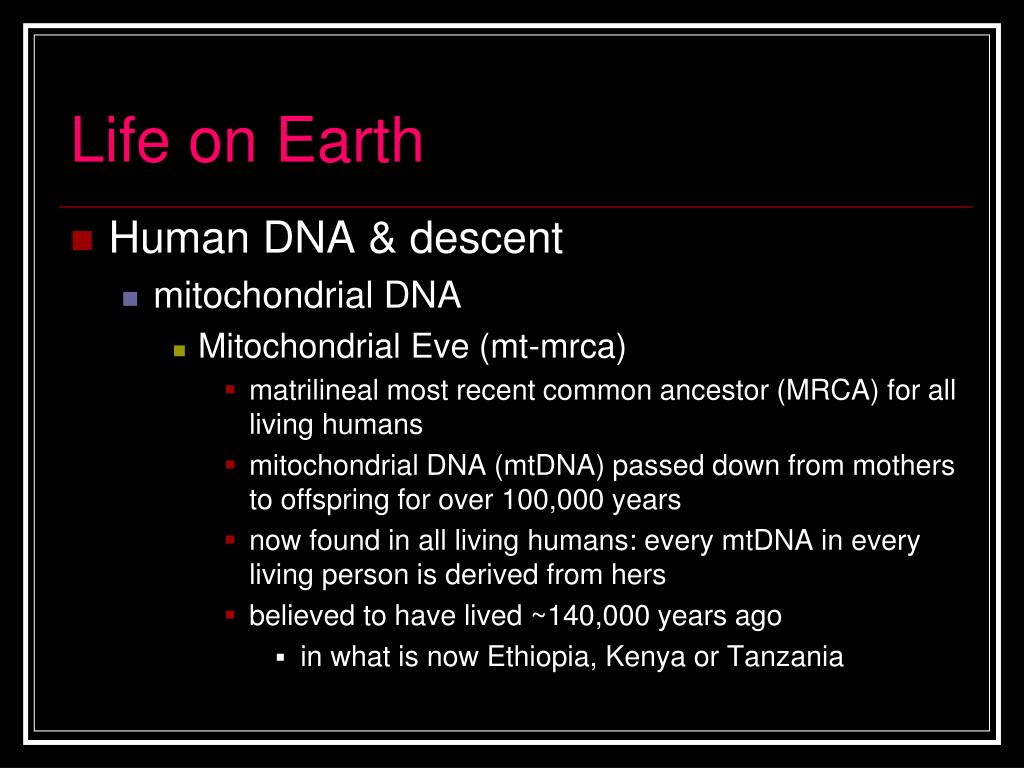 Life on Earth

Human DNA & descent

mitochondrial DNA

Mitochondrial Eve (mt-mrca)

matrilineal most recent common ancestor (MRCA) for all living humans

mitochondrial DNA (mtDNA) passed down from mothers to offspring for over 100,000 years

now found in all living humans: every mtDNA in every living person is derived from hers

believed to have lived ~140,000 years ago

in what is now Ethiopia, Kenya or Tanzania